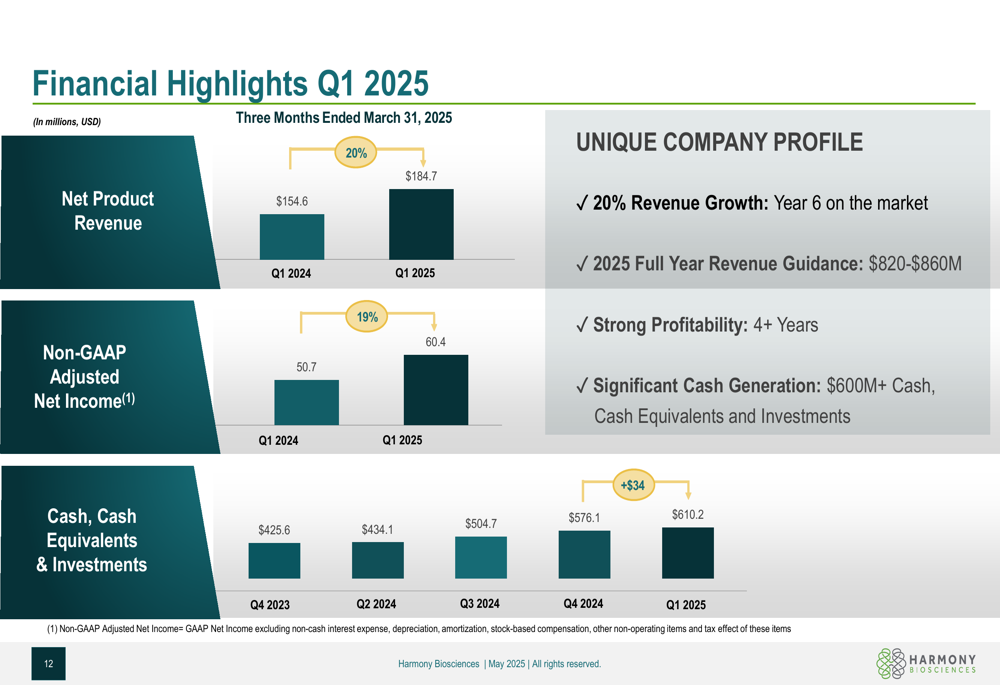 Financial Highlights Q1 2025

(In millions, USD)

Three Months Ended March 31, 2025

Net Product Revenue

20%

$154.6

$184.7

Q1 2024

Q1 2025

Non-GAAP Adjusted Net Income$^{(1)}$

19%

50.7

60.4

Q1 2024

Q1 2025

Cash, Cash Equivalents & Investments

+$34

$425.6

$434.1

$504.7

$576.1

$610.2

Q4 2023

Q2 2024

Q3 2024

Q4 2024

Q1 2025

UNIQUE COMPANY PROFILE

✓ 20% Revenue Growth: Year 6 on the market

✓ 2025 Full Year Revenue Guidance: $820-$860M

✓ Strong Profitability: 4+ Years

✓ Significant Cash Generation: $600M+ Cash, Cash Equivalents and Investments

(1) Non-GAAP Adjusted Net Income= GAAP Net Income excluding non-cash interest expense, depreciation, amortization, stock-based compensation, other non-operating items and tax effect of these items

12

Harmony Biosciences | May 2025 | All rights reserved.

HARMONY BIOSCIENCES